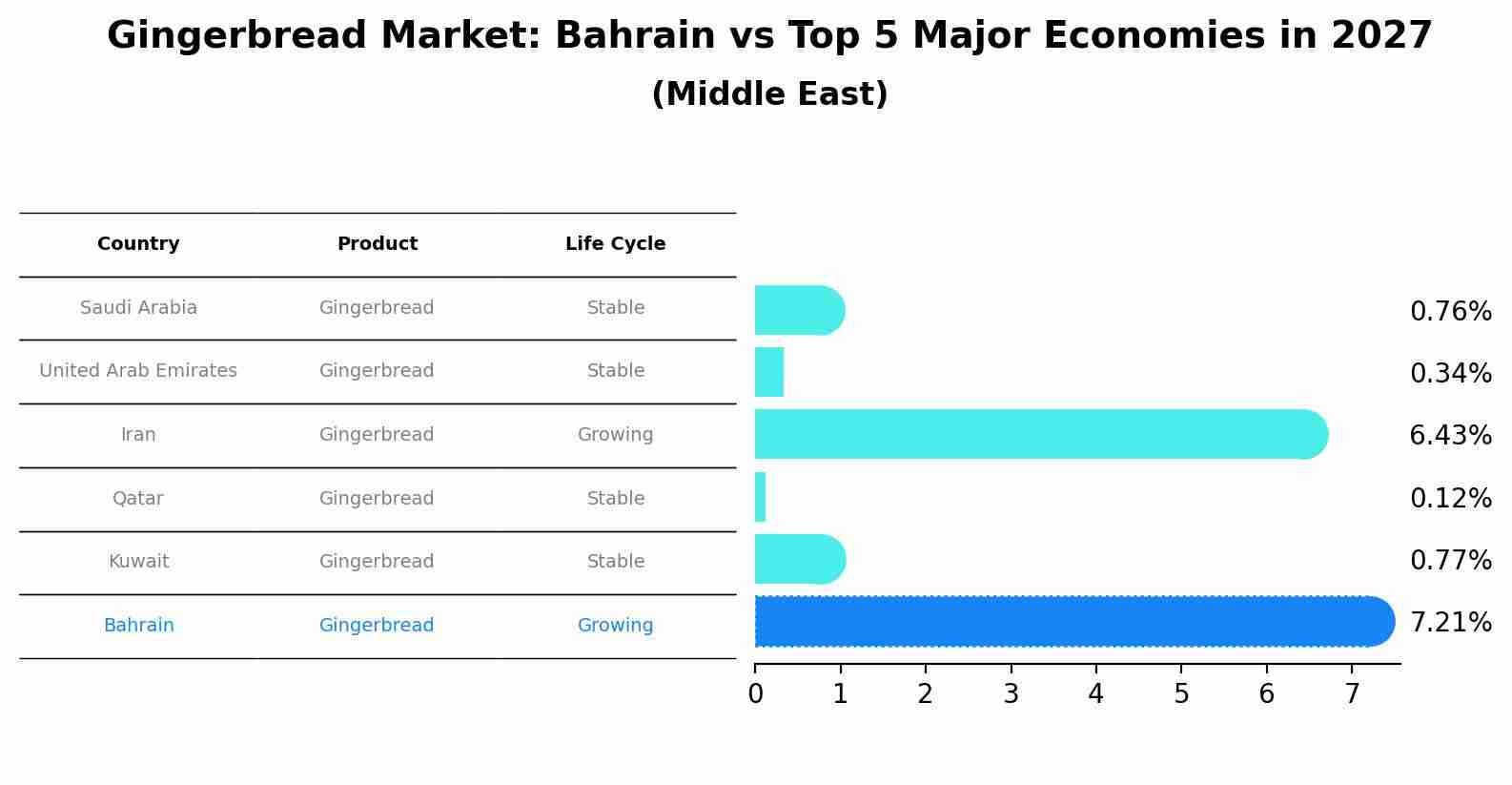 Gingerbread Market: Bahrain vs Top 5 Major Economies in 2027
(Middle East)

| Country | Product | Life Cycle |
|---|---|---|
| Saudi Arabia | Gingerbread | Stable |
| United Arab Emirates | Gingerbread | Stable |
| Iran | Gingerbread | Growing |
| Qatar | Gingerbread | Stable |
| Kuwait | Gingerbread | Stable |
| Bahrain | Gingerbread | Growing |

0.76%
0.34%
6.43%
0.12%
0.77%
7.21%

0 1 2 3 4 5 6 7